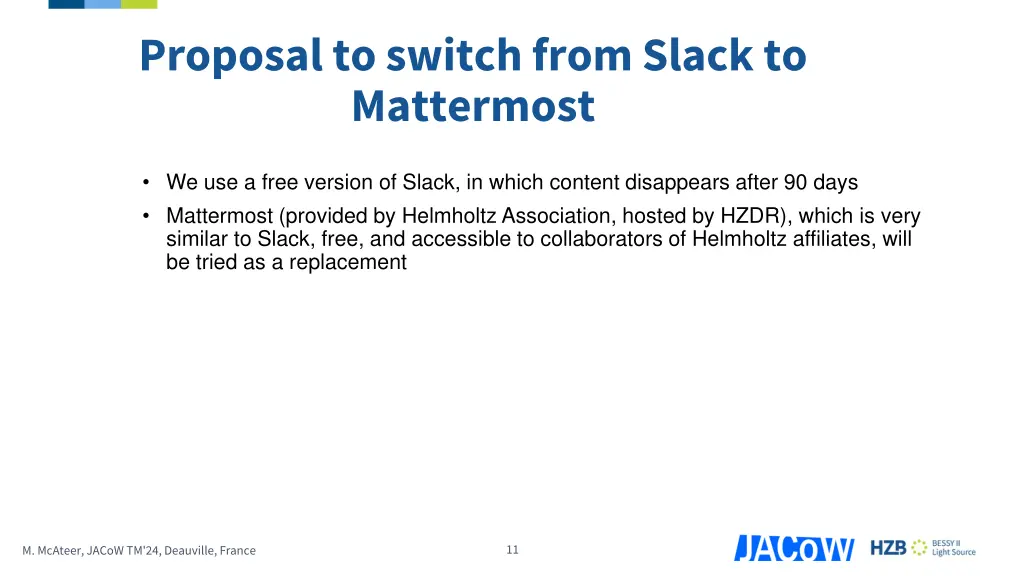 Proposal to switch from Slack to Mattermost

• We use a free version of Slack, in which content disappears after 90 days

• Mattermost (provided by Helmholtz Association, hosted by HZDR), which is very similar to Slack, free, and accessible to collaborators of Helmholtz affiliates, will be tried as a replacement

M. McAteer, JACoW TM'24, Deauville, France

11

JACoW

HZB BESSY II Light Source